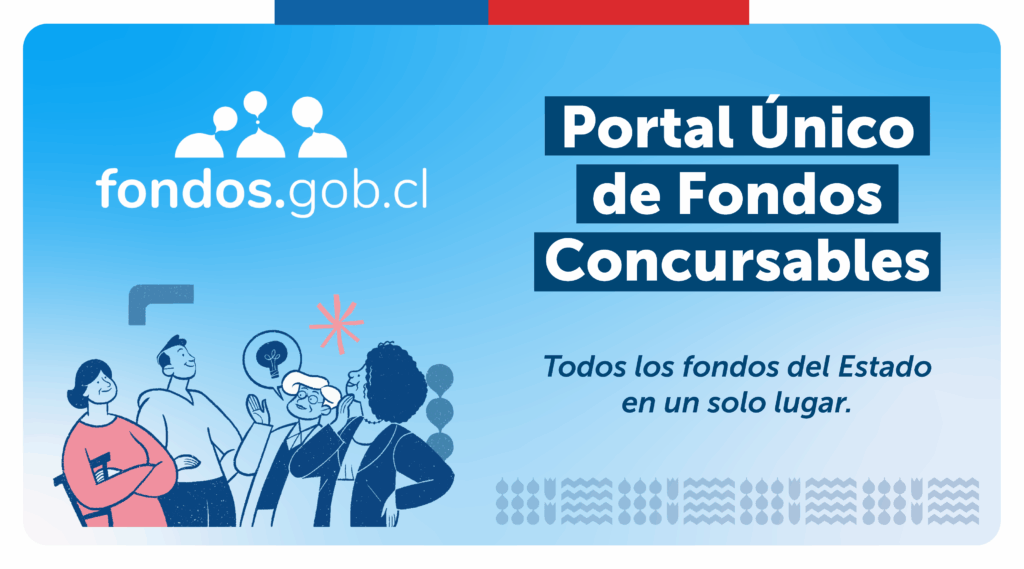 fondos.gob.cl

Portal Único de Fondos Concursables

Todos los fondos del Estado en un solo lugar.